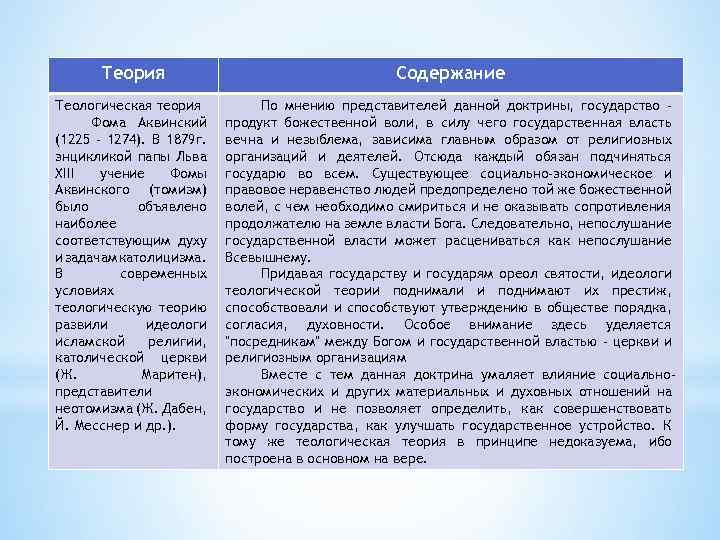 | Теория | Содержание |
|---|---|
| Теологическая теория Фома Аквинский (1225 - 1274). В 1879г. энцикликой папы Льва XIII учение Фомы Аквинского (томизм) было объявлено наиболее соответствующим духу и задачам католицизма. В современных условиях теологическую теорию развили идеологи исламской религии, католической церкви (Ж. Маритен), представители неотомизма (Ж. Дабен, Й. Месснер и др.). | По мнению представителей данной доктрины, государство - продукт божественной воли, в силу чего государственная власть вечна и незыблема, зависима главным образом от религиозных организаций и деятелей. Отсюда каждый обязан подчиняться государю во всем. Существующее социально-экономическое и правовое неравенство людей предопределено той же божественной волей, с чем необходимо смириться и не оказывать сопротивления продолжателю на земле власти Бога. Следовательно, непослушание государственной власти может расцениваться как непослушание Всевышнему. Придавая государству и государям ореол святости, идеологи теологической теории поднимали и поднимают их престиж, способствовали и способствуют утверждению в обществе порядка, согласия, духовности. Особое внимание здесь уделяется "посредникам" между Богом и государственной властью - церкви и религиозным организациям Вместе с тем данная доктрина умаляет влияние социально-экономических и других материальных и духовных отношений на государство и не позволяет определить, как совершенствовать форму государства, как улучшать государственное устройство. К тому же теологическая теория в принципе недоказуема, ибо построена в основном на вере. |